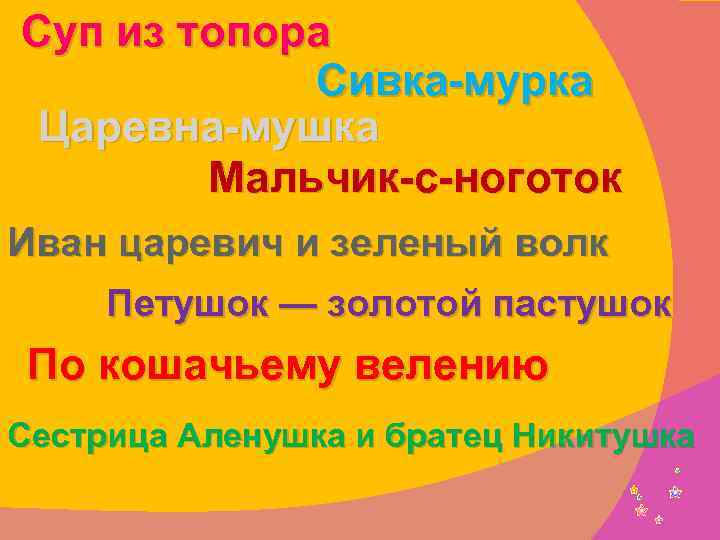 Суп из топора

Сивка-мурка

Царевна-мушка

Мальчик-с-ноготок

Иван царевич и зеленый волк

Петушок — золотой пастушок

По кошачьему велению

Сестрица Аленушка и братец Никитушка